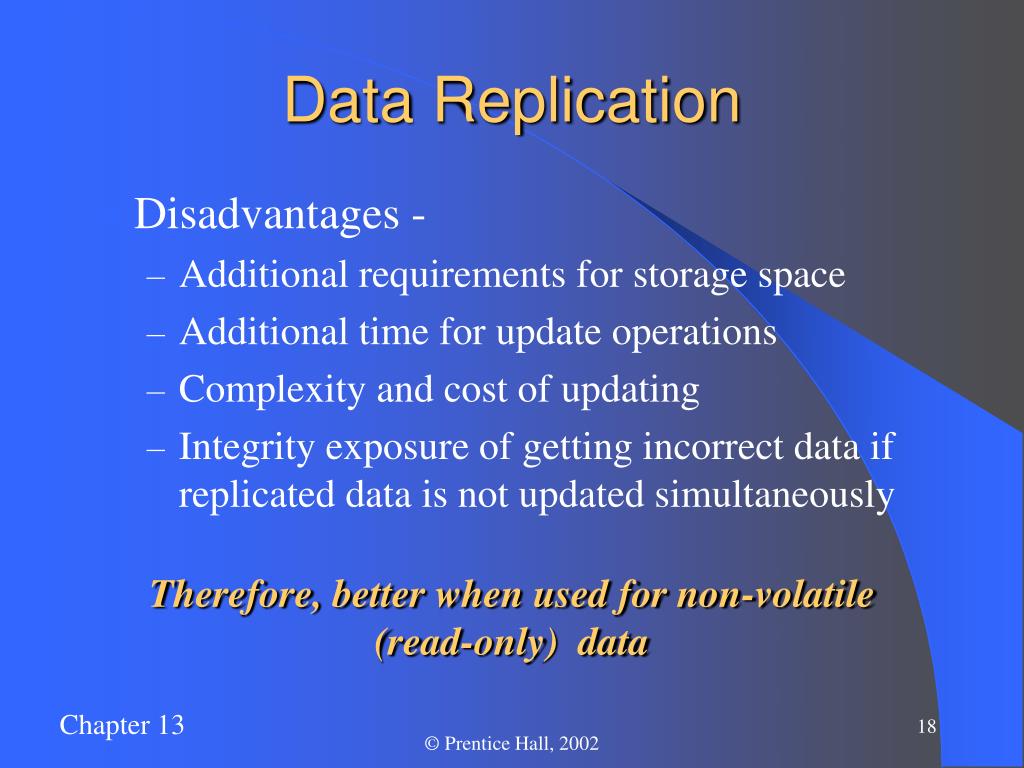 Data Replication

Disadvantages -

– Additional requirements for storage space
– Additional time for update operations
– Complexity and cost of updating
– Integrity exposure of getting incorrect data if replicated data is not updated simultaneously

Therefore, better when used for non-volatile (read-only) data

Chapter 13

© Prentice Hall, 2002

18